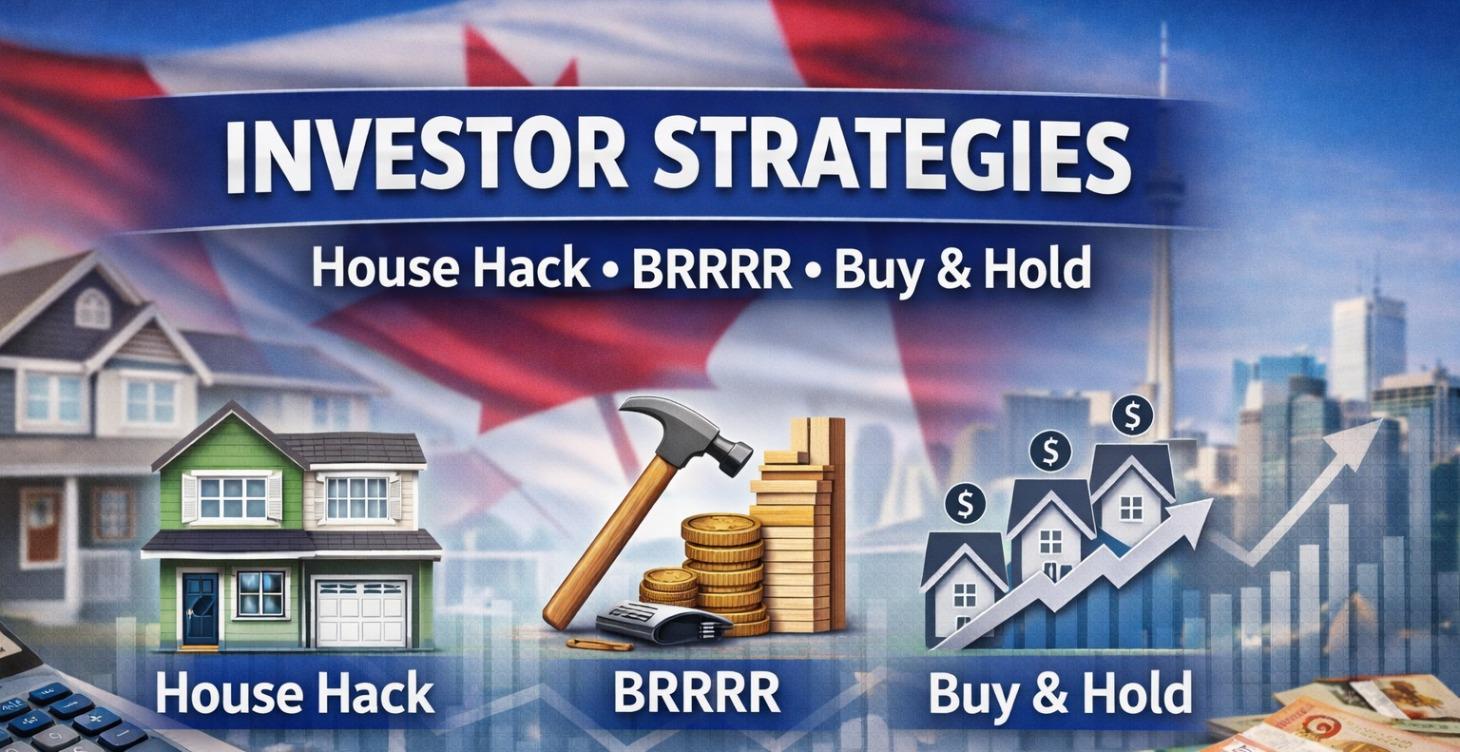 INVESTOR STRATEGIES

House Hack • BRRRR • Buy & Hold

$ $ $

House Hack

BRRRR

Buy & Hold